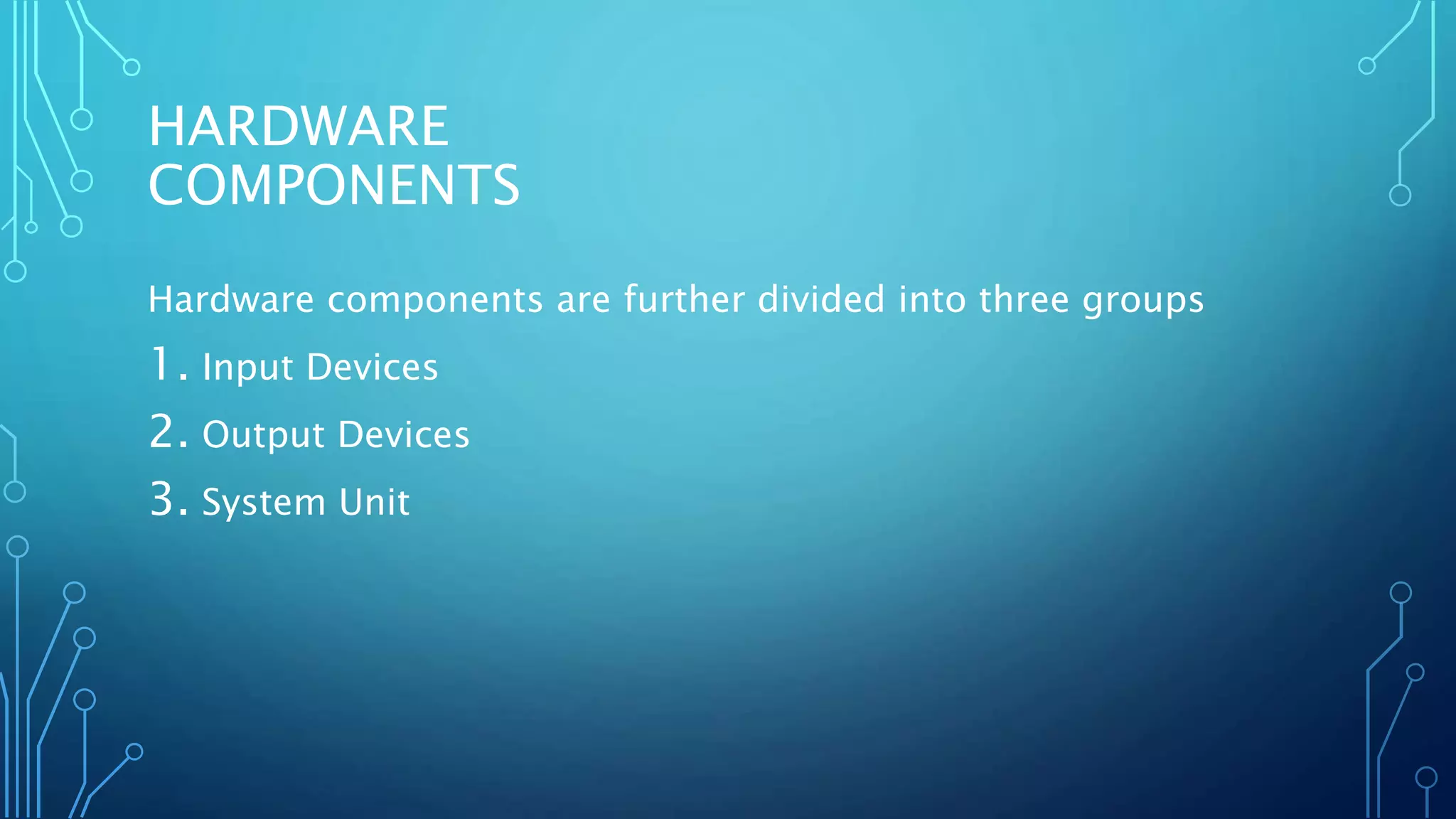 HARDWARE COMPONENTS

Hardware components are further divided into three groups

1. Input Devices

2. Output Devices

3. System Unit